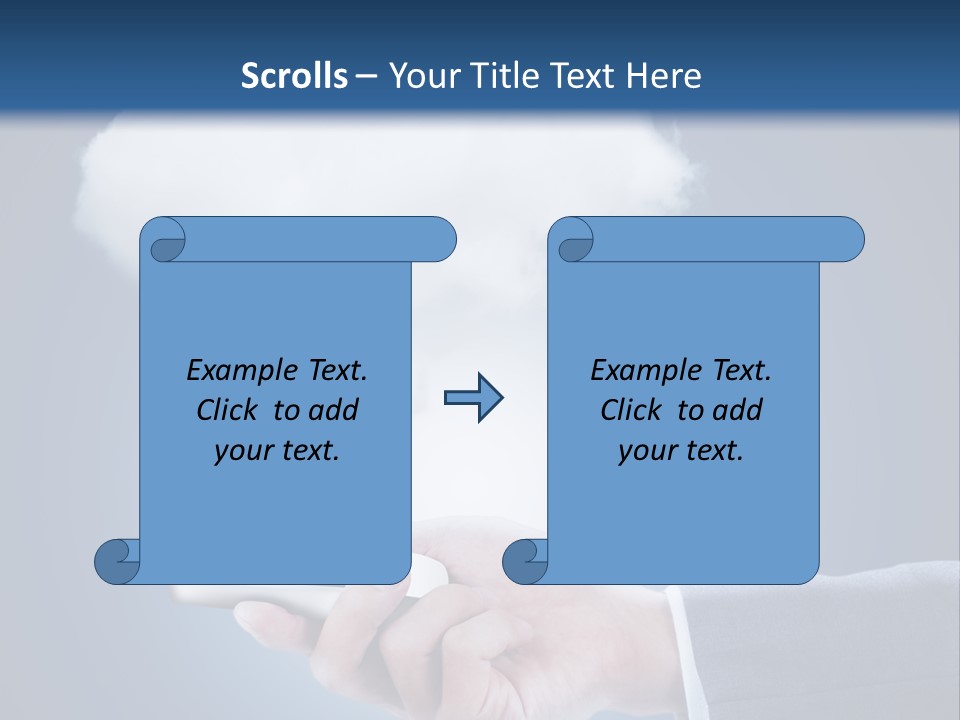 Scrolls – Your Title Text Here

Example Text. Click to add your text.

Example Text. Click to add your text.